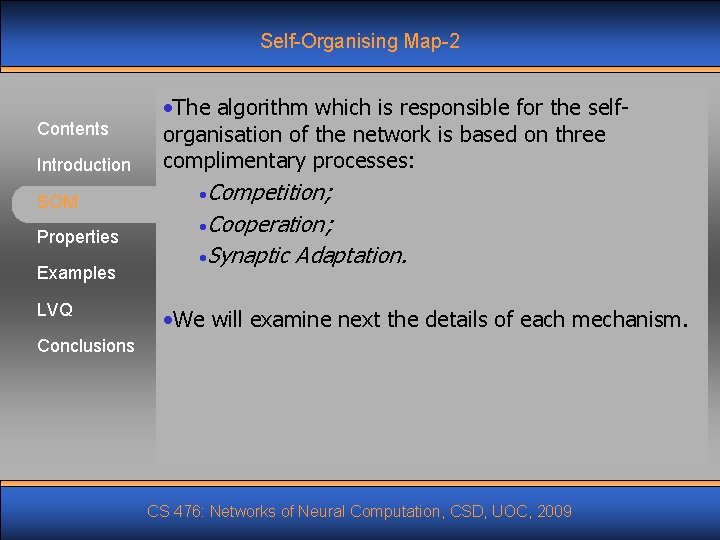 Self-Organising Map-2

Contents
Introduction
SOM
Properties
Examples
LVQ
Conclusions

•The algorithm which is responsible for the self-organisation of the network is based on three complimentary processes:

•Competition;
•Cooperation;
•Synaptic Adaptation.

•We will examine next the details of each mechanism.

CS 476: Networks of Neural Computation, CSD, UOC, 2009